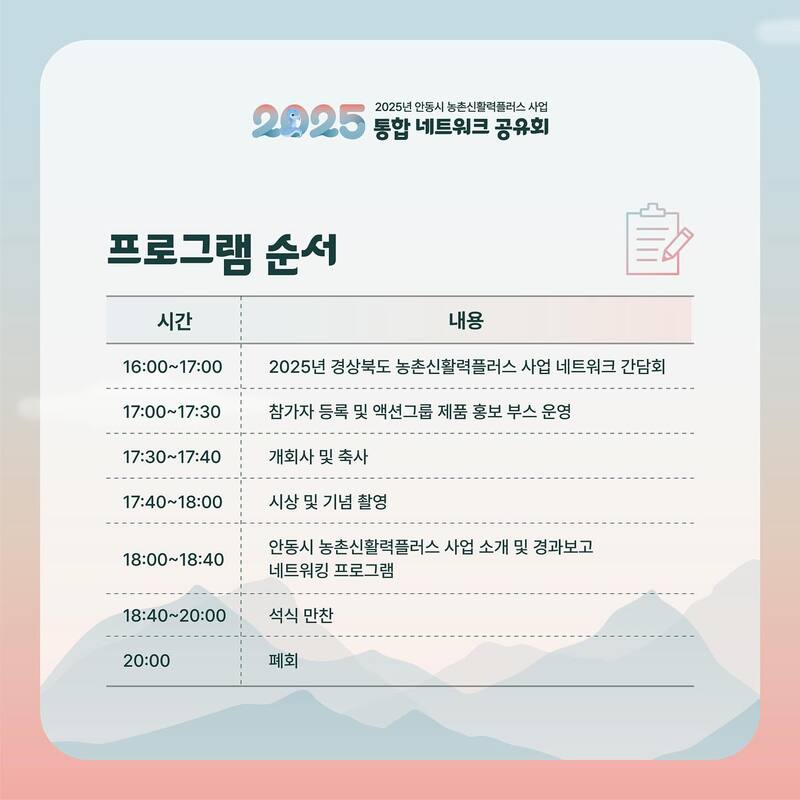 2025

2025년 안동시 농촌신활력플러스 사업
통합 네트워크 공유회

프로그램 순서

| 시간 | 내용 |
|---|---|
| 16:00~17:00 | 2025년 경상북도 농촌신활력플러스 사업 네트워크 간담회 |
| 17:00~17:30 | 참가자 등록 및 액션그룹 제품 홍보 부스 운영 |
| 17:30~17:40 | 개회사 및 축사 |
| 17:40~18:00 | 시상 및 기념 촬영 |
| 18:00~18:40 | 안동시 농촌신활력플러스 사업 소개 및 경과보고 네트워킹 프로그램 |
| 18:40~20:00 | 석식 만찬 |
| 20:00 | 폐회 |